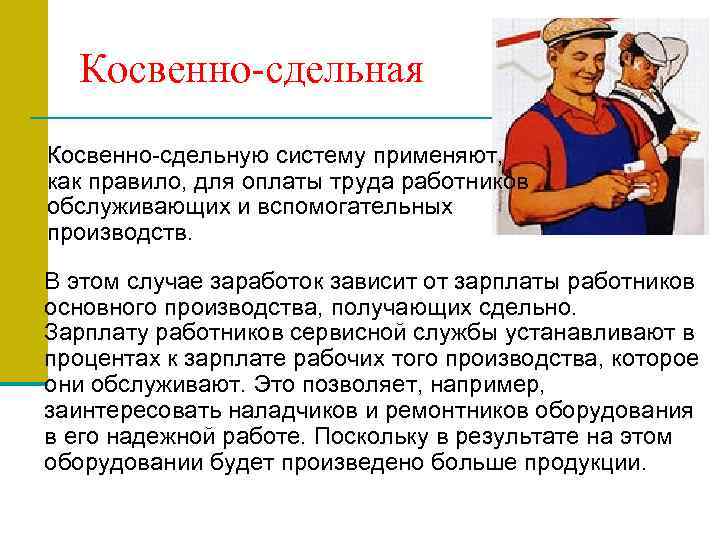 Косвенно-сдельная

Косвенно-сдельную систему применяют, как правило, для оплаты труда работников обслуживающих и вспомогательных производств.

В этом случае заработок зависит от зарплаты работников основного производства, получающих сдельно. Зарплату работников сервисной службы устанавливают в процентах к зарплате рабочих того производства, которое они обслуживают. Это позволяет, например, заинтересовать наладчиков и ремонтников оборудования в его надежной работе. Поскольку в результате на этом оборудовании будет произведено больше продукции.